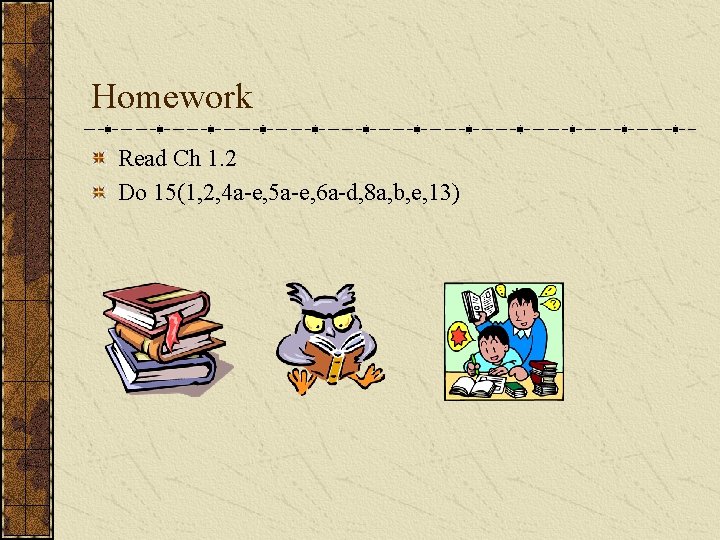 Homework

Read Ch 1.2

Do 15(1,2,4a-e,5a-e,6a-d,8a,b,e,13)